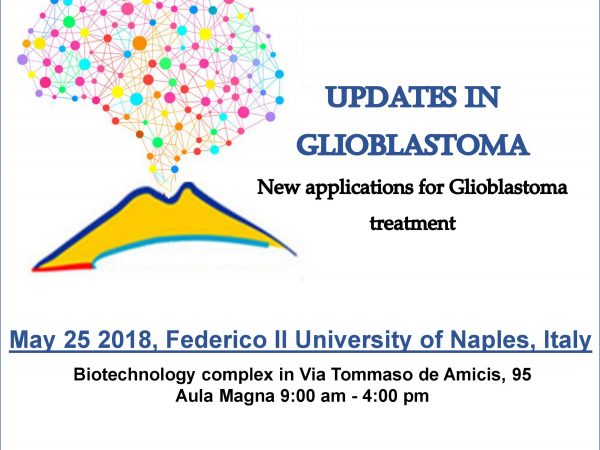 UPDATES IN GLIOBLASTOMA

New applications for Glioblastoma treatment

May 25 2018, Federico II University of Naples, Italy

Biotechnology complex in Via Tommaso de Amicis, 95
Aula Magna 9:00 am - 4:00 pm